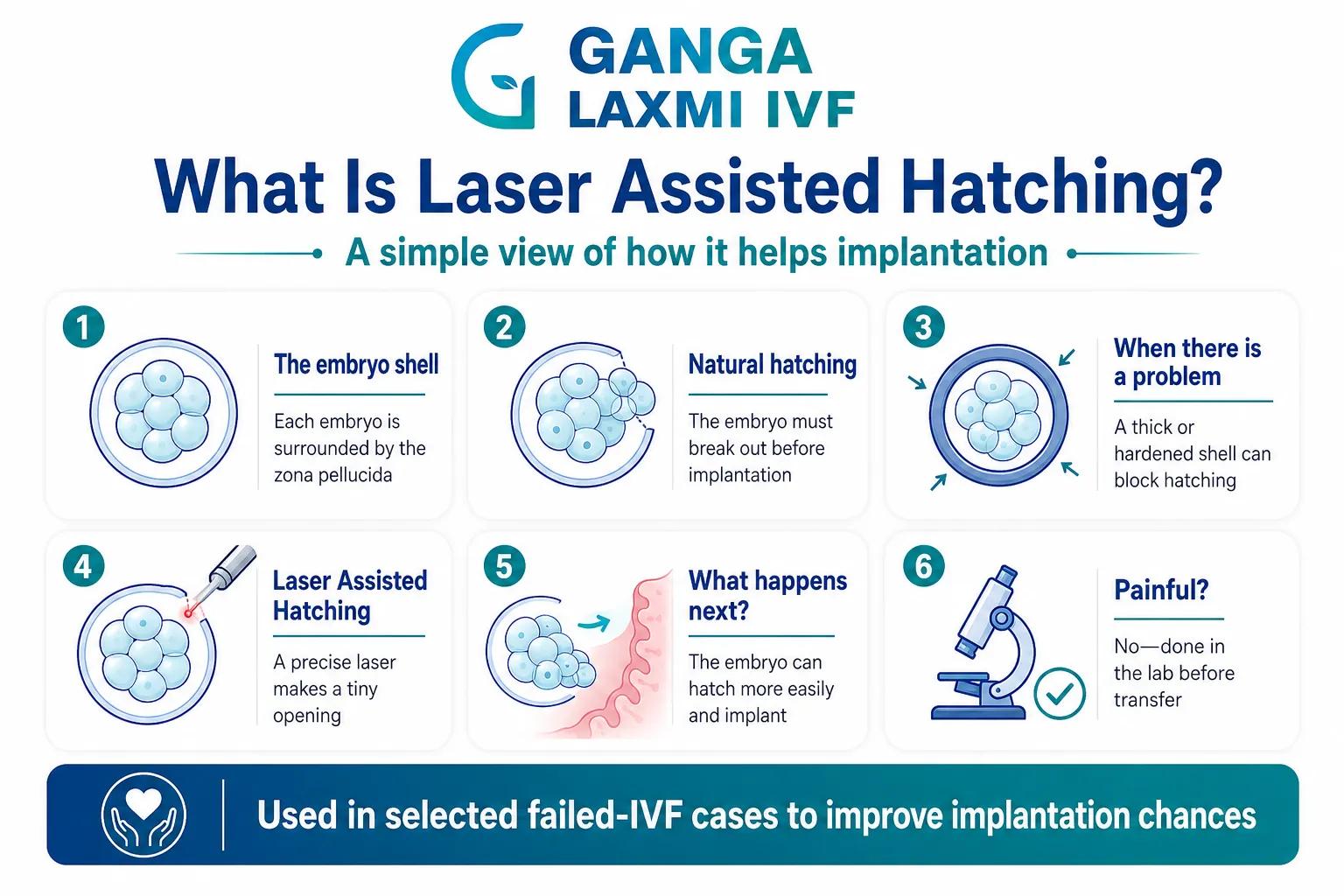 GANGA
LAXMI IVF

What Is Laser Assisted Hatching?

A simple view of how it helps implantation

1
The embryo shell
Each embryo is surrounded by the zona pellucida

2
Natural hatching
The embryo must break out before implantation

3
When there is a problem
A thick or hardened shell can block hatching

4
Laser Assisted Hatching
A precise laser makes a tiny opening

5
What happens next?
The embryo can hatch more easily and implant

6
Painful?
No—done in the lab before transfer

Used in selected failed-IVF cases to improve implantation chances